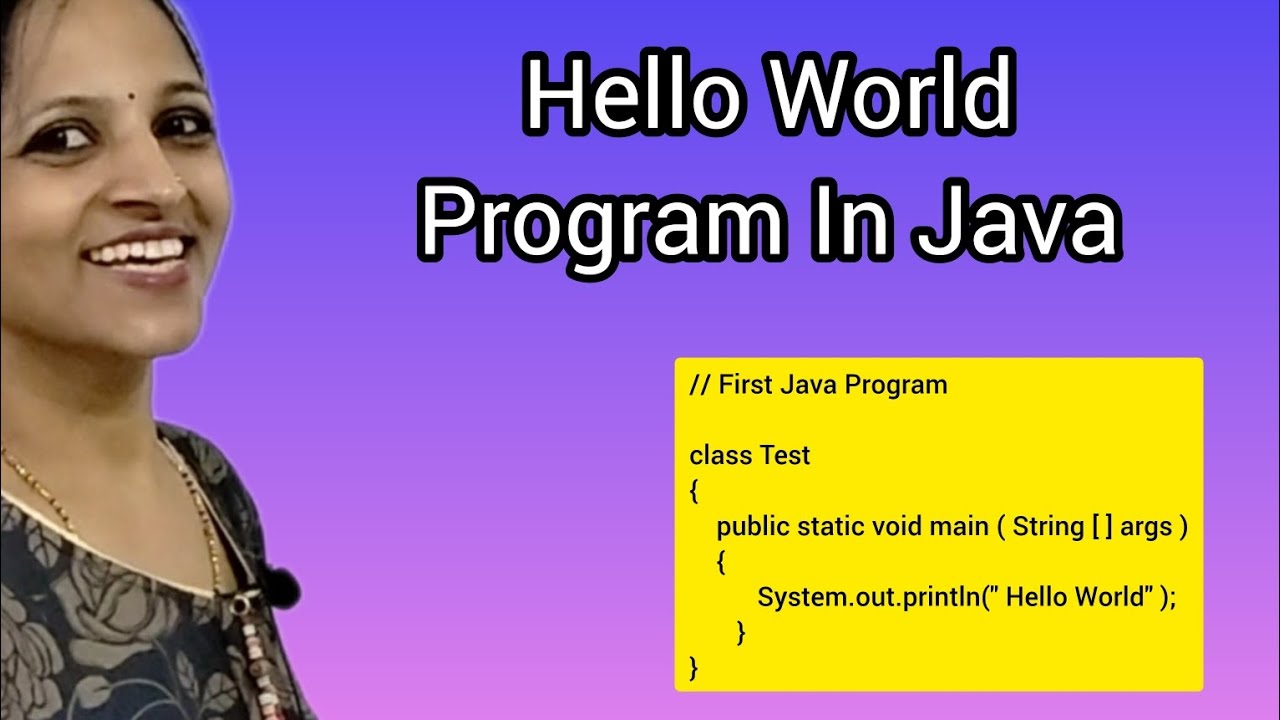 Hello World
Program In Java

// First Java Program

class Test
{
public static void main ( String [ ] args )
{
System.out.println(" Hello World" );
}
}